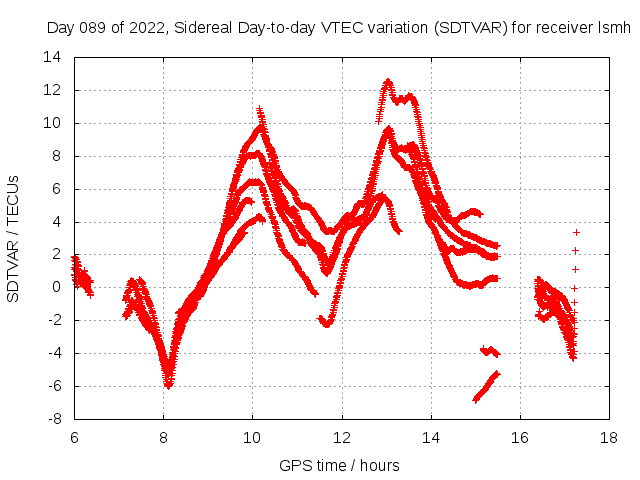 Day 089 of 2022, Sidereal Day-to-day VTEC variation (SDTVAR) for receiver lsmh

SDTVAR / TECUs

14
12
10
8
6
4
2
0
-2
-4
-6
-8

6
8
10
12
14
16
18

GPS time / hours